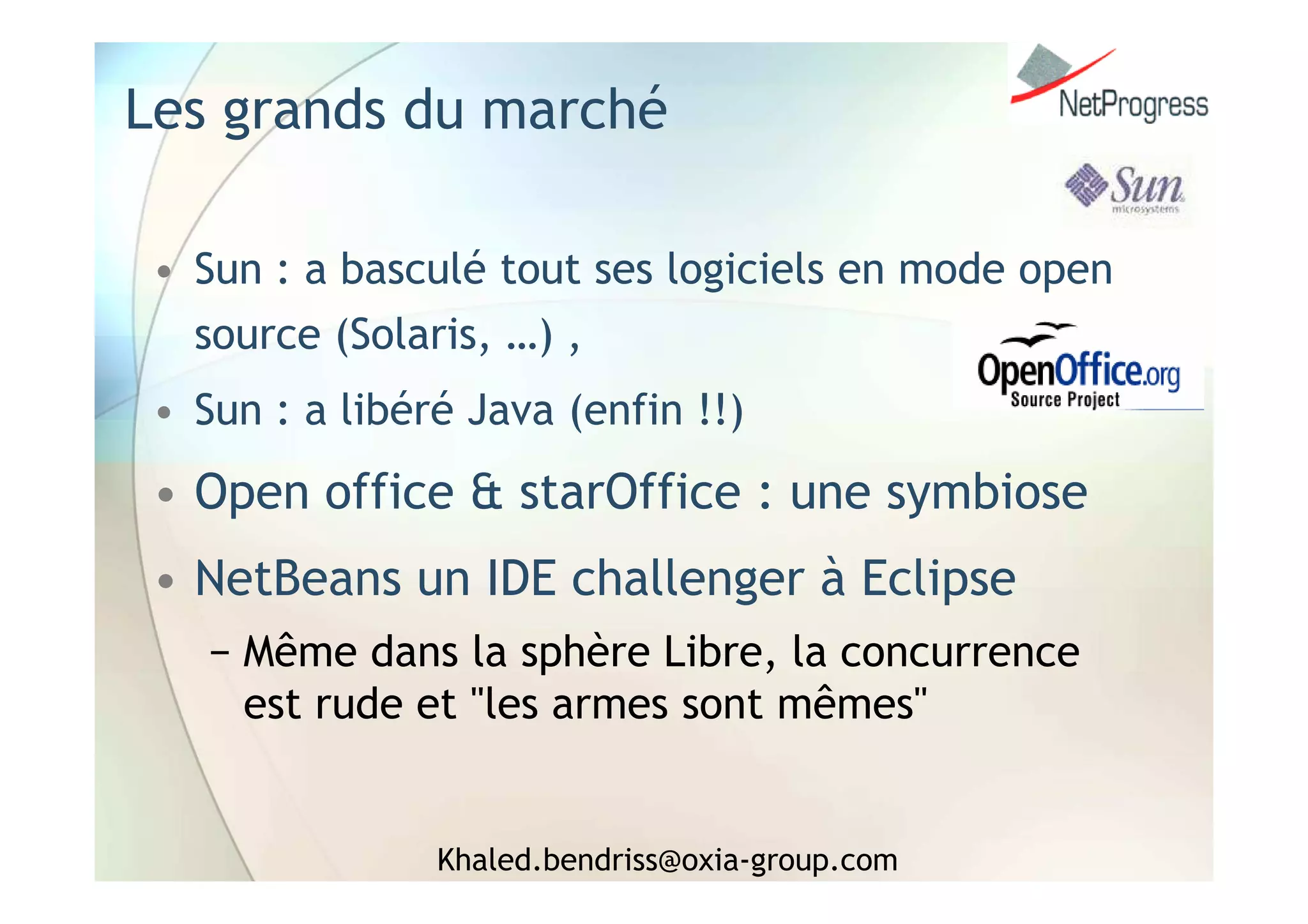 Les grands du marché

NetProgress

Sun microsystems

• Sun : a basculé tout ses logiciels en mode open source (Solaris, …) ,

OpenOffice.org Source Project

• Sun : a libéré Java (enfin !!)

• Open office & starOffice : une symbiose

• NetBeans un IDE challenger à Eclipse

– Même dans la sphère Libre, la concurrence est rude et "les armes sont mêmes"

Khaled.bendriss@oxia-group.com